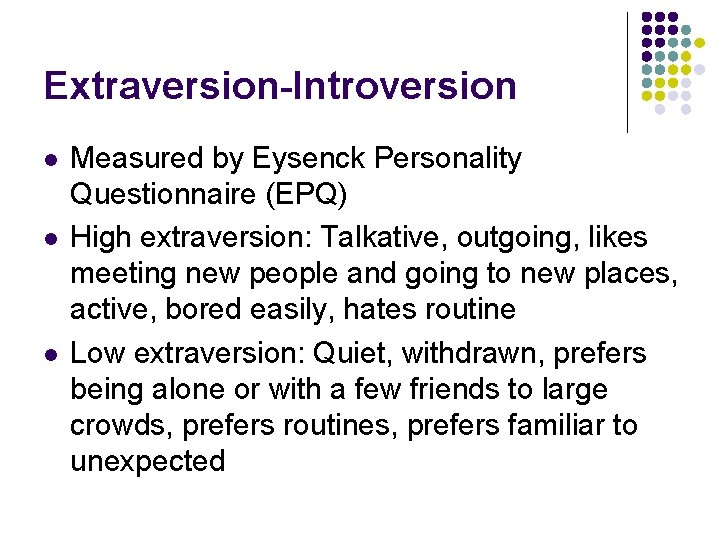 Extraversion-Introversion

• Measured by Eysenck Personality Questionnaire (EPQ)
• High extraversion: Talkative, outgoing, likes meeting new people and going to new places, active, bored easily, hates routine
• Low extraversion: Quiet, withdrawn, prefers being alone or with a few friends to large crowds, prefers routines, prefers familiar to unexpected